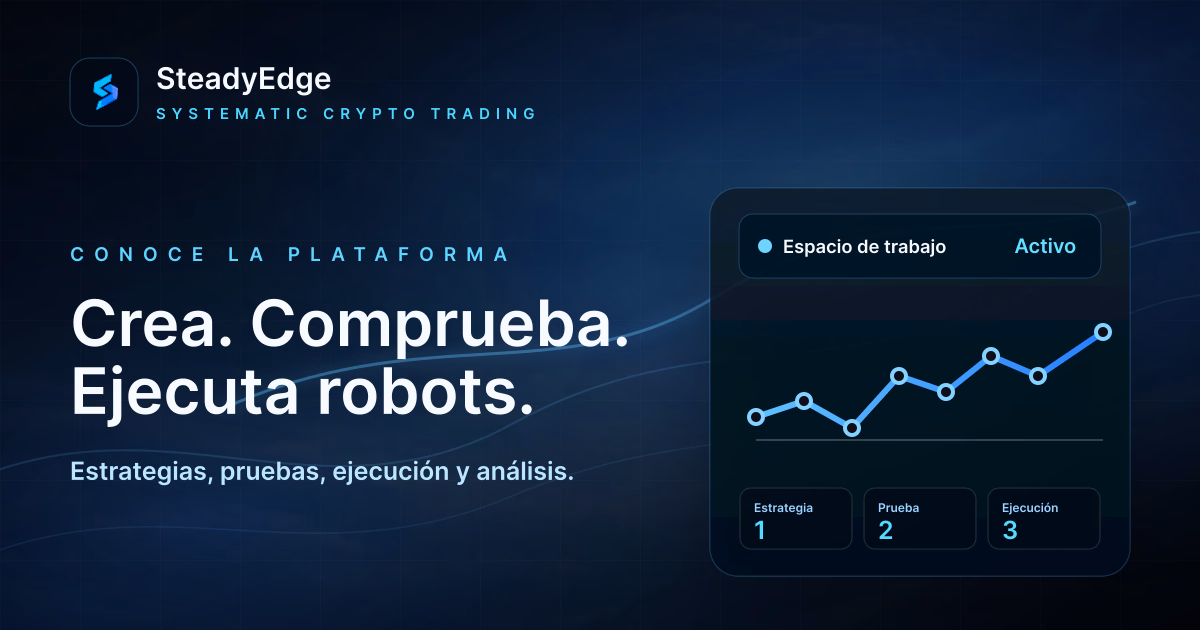 SteadyEdge
SYSTEMATIC CRYPTO TRADING

CONOCE LA PLATAFORMA

Crea. Comprueba. Ejecuta robots.

Estrategias, pruebas, ejecución y análisis.

Espacio de trabajo
Activo

Estrategia
1

Prueba
2

Ejecución
3